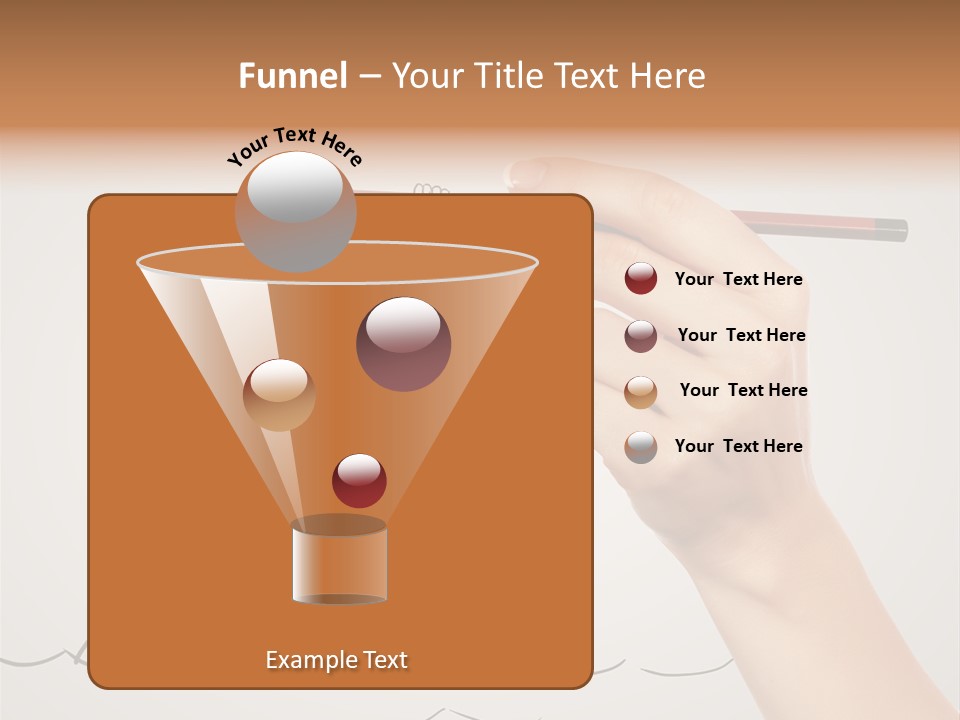 Funnel – Your Title Text Here

Your Text Here

Your Text Here

Your Text Here

Your Text Here

Your Text Here

Example Text